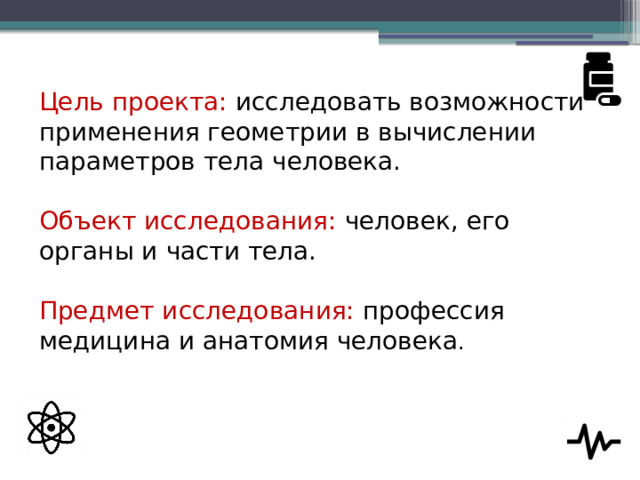 Цель проекта: исследовать возможности применения геометрии в вычислении параметров тела человека.

Объект исследования: человек, его органы и части тела.

Предмет исследования: профессия медицина и анатомия человека.